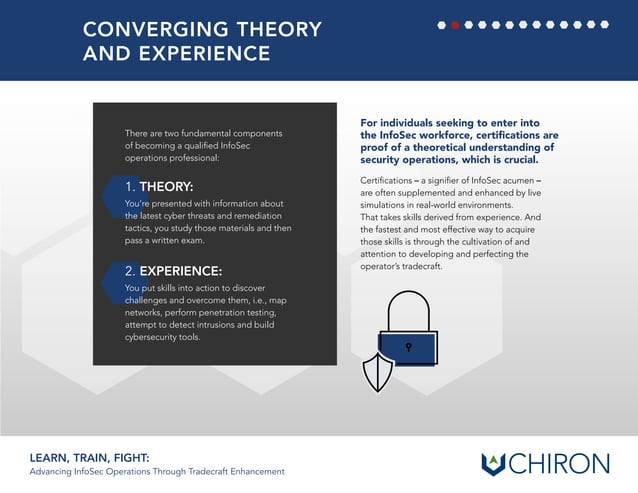 CONVERGING THEORY AND EXPERIENCE

There are two fundamental components of becoming a qualified InfoSec operations professional:

1. THEORY:
You're presented with information about the latest cyber threats and remediation tactics, you study those materials and then pass a written exam.

2. EXPERIENCE:
You put skills into action to discover challenges and overcome them, i.e., map networks, perform penetration testing, attempt to detect intrusions and build cybersecurity tools.

For individuals seeking to enter into the InfoSec workforce, certifications are proof of a theoretical understanding of security operations, which is crucial.

Certifications – a signifier of InfoSec acumen – are often supplemented and enhanced by live simulations in real-world environments. That takes skills derived from experience. And the fastest and most effective way to acquire those skills is through the cultivation of and attention to developing and perfecting the operator's tradecraft.

LEARN, TRAIN, FIGHT:
Advancing InfoSec Operations Through Tradecraft Enhancement

CHIRON